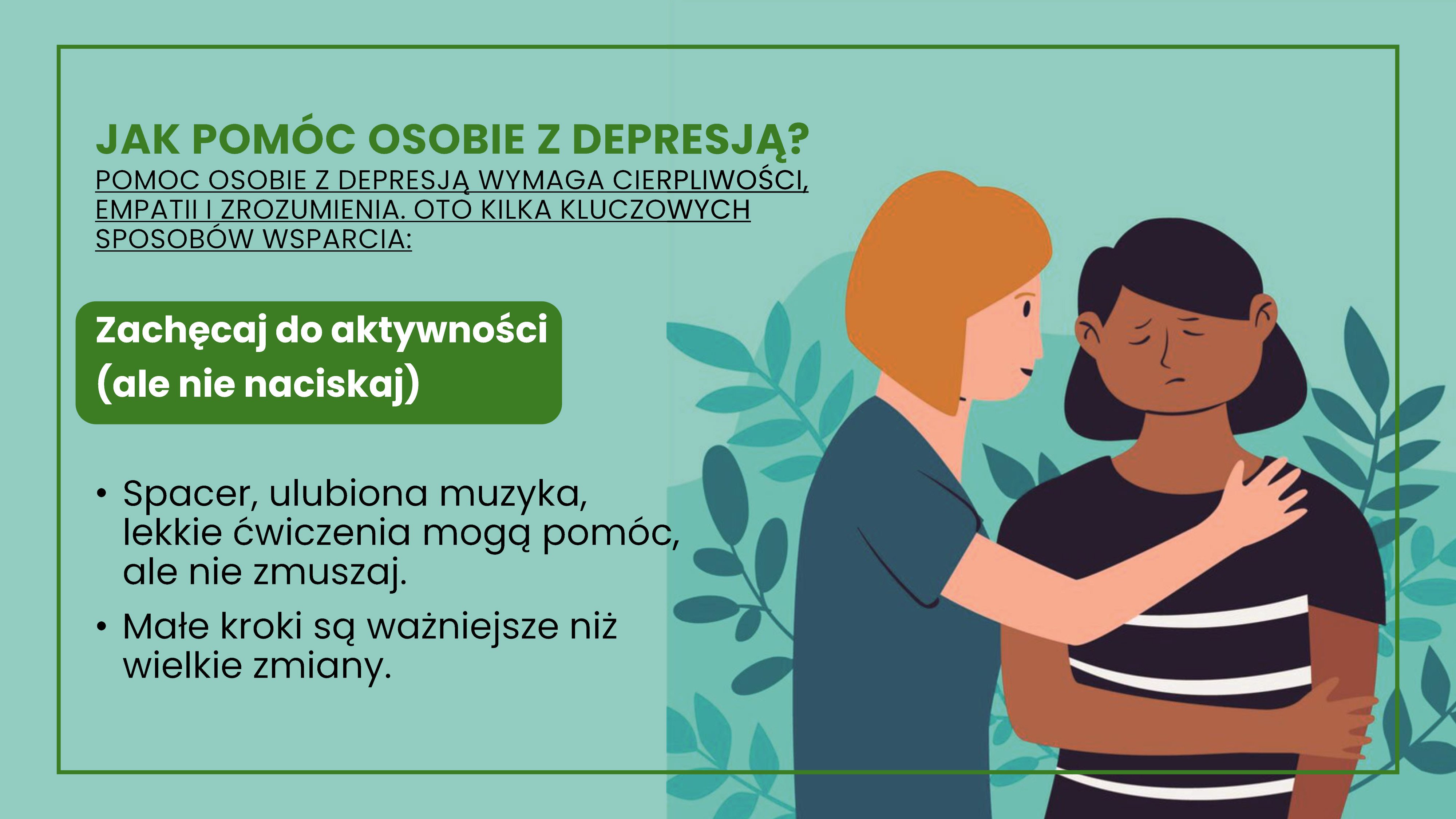 JAK POMÓC OSOBIE Z DEPRESJĄ?
POMOC OSOBIE Z DEPRESJĄ WYMAGA CIERPLIWOŚCI, EMPATII I ZROZUMIENIA. OTO KILKA KLUCZOWYCH SPOSOBÓW WSPARCIA:

Zachęcaj do aktywności (ale nie naciskaj)

• Spacer, ulubiona muzyka, lekkie ćwiczenia mogą pomóc, ale nie zmuszaj.
• Małe kroki są ważniejsze niż wielkie zmiany.